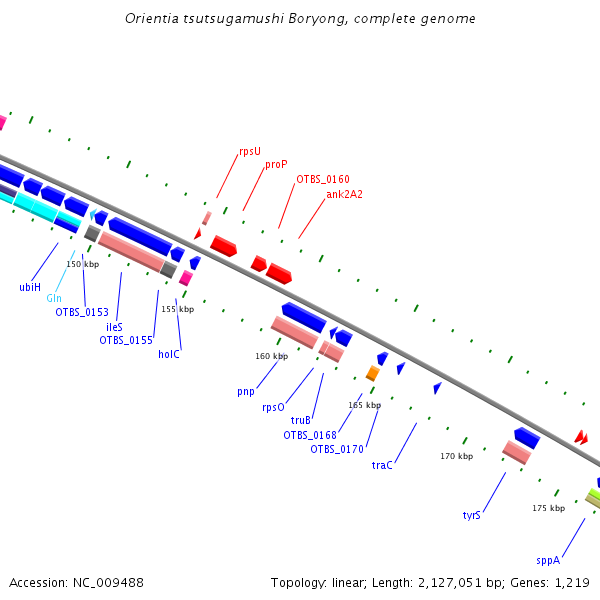 Orientia tsutsugamushi Boryong, complete genome

rpsU
proP
OTBS_0160
ank2A2

150 kbp
ubiH
Gln
OTBS_0153
ileS
OTBS_0155
155 kbp
holC

160 kbp
pnp
rpsO
truB
OTBS_0168
165 kbp
OTBS_0170
traC
170 kbp
tyrS
175 kbp
sppA

Accession: NC_009488

Topology: linear; Length: 2,127,051 bp; Genes: 1,219